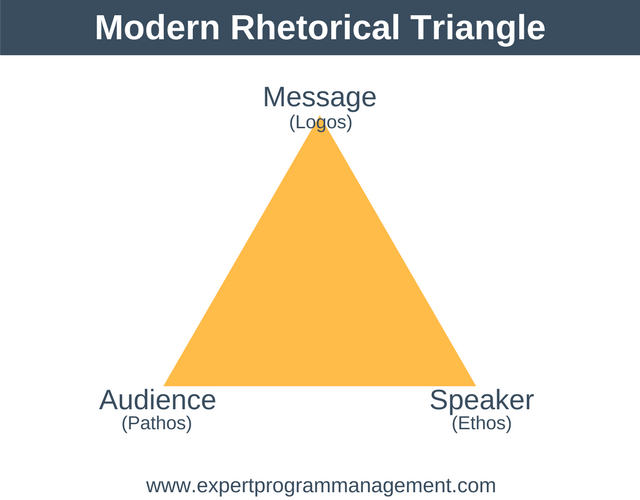 Modern Rhetorical Triangle

Message
(Logos)

Audience
(Pathos)

Speaker
(Ethos)

www.expertprogrammanagement.com